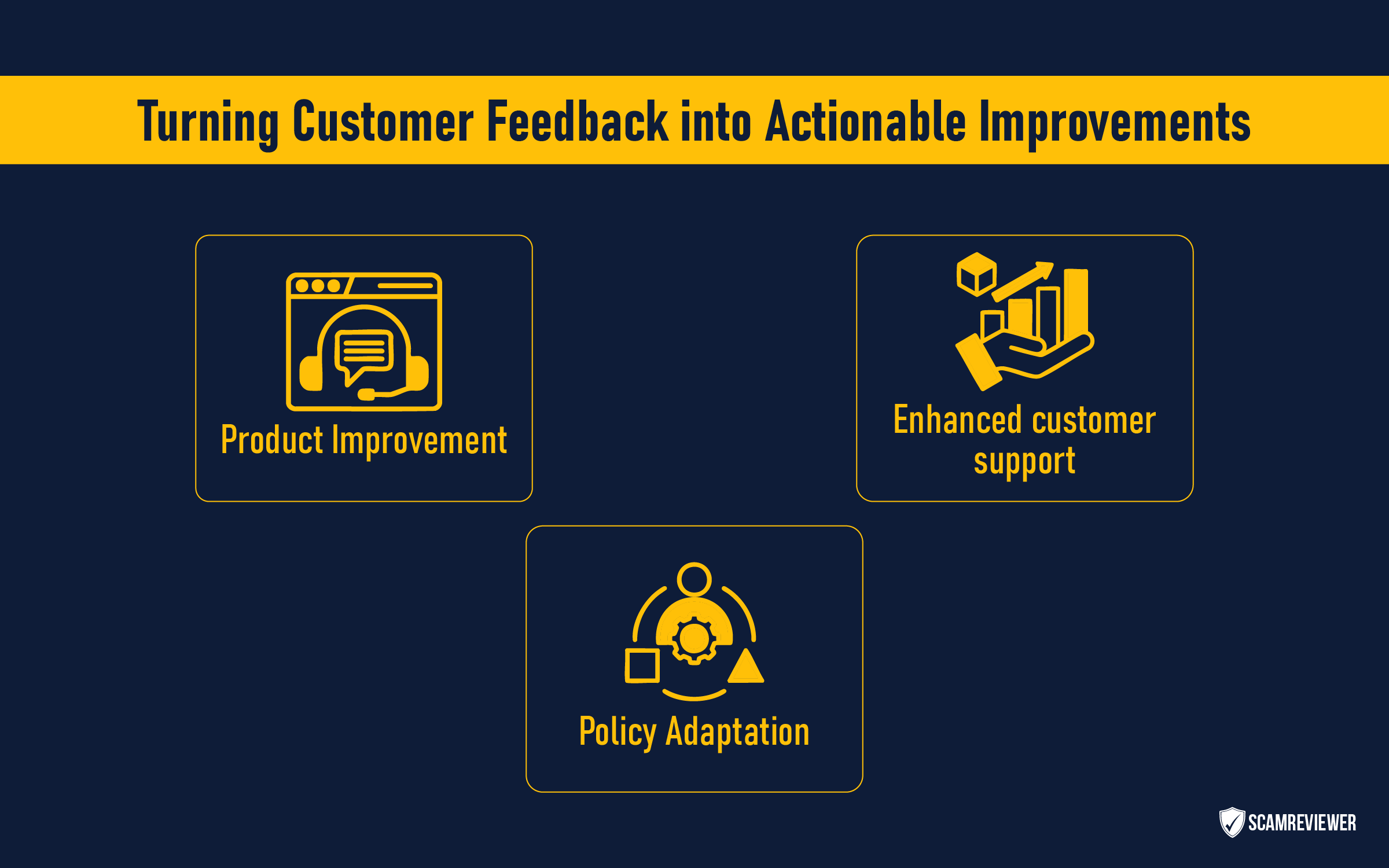 Turning Customer Feedback into Actionable Improvements

Product Improvement

Enhanced customer support

Policy Adaptation

SCAMREVIEWER